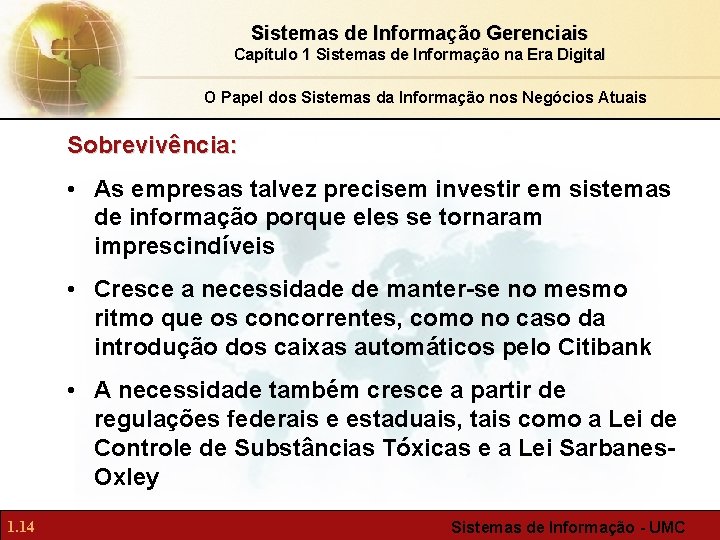 Sistemas de Informação Gerenciais
Capítulo 1 Sistemas de Informação na Era Digital

O Papel dos Sistemas da Informação nos Negócios Atuais

Sobrevivência:

• As empresas talvez precisem investir em sistemas de informação porque eles se tornaram imprescindíveis

• Cresce a necessidade de manter-se no mesmo ritmo que os concorrentes, como no caso da introdução dos caixas automáticos pelo Citibank

• A necessidade também cresce a partir de regulações federais e estaduais, tais como a Lei de Controle de Substâncias Tóxicas e a Lei Sarbanes-Oxley

1.14

Sistemas de Informação - UMC